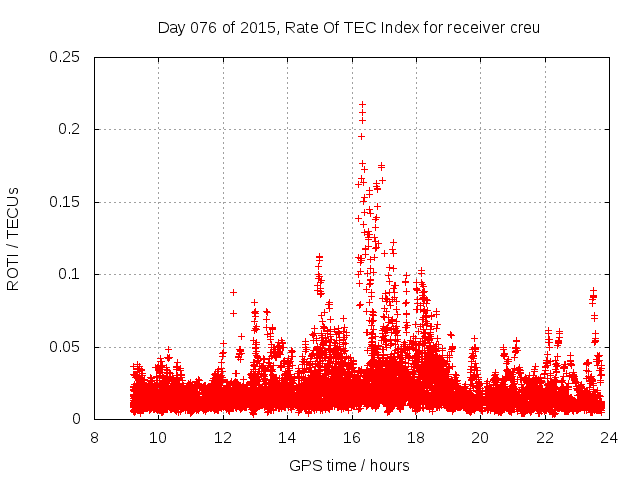 Day 076 of 2015, Rate Of TEC Index for receiver creu

ROTI / TECUs

0.25
0.2
0.15
0.1
0.05
0

8 10 12 14 16 18 20 22 24

GPS time / hours